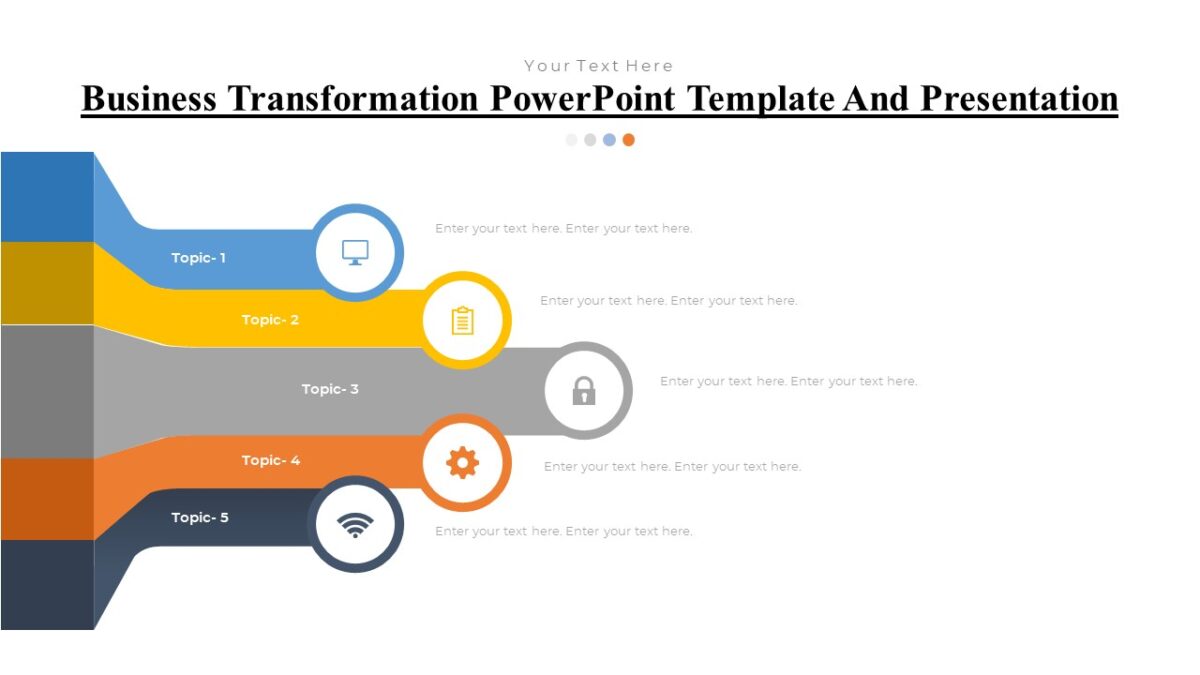 Your Text Here

Business Transformation PowerPoint Template And Presentation

Topic- 1

Enter your text here. Enter your text here.

Topic- 2

Enter your text here. Enter your text here.

Topic- 3

Enter your text here. Enter your text here.

Topic- 4

Enter your text here. Enter your text here.

Topic- 5

Enter your text here. Enter your text here.